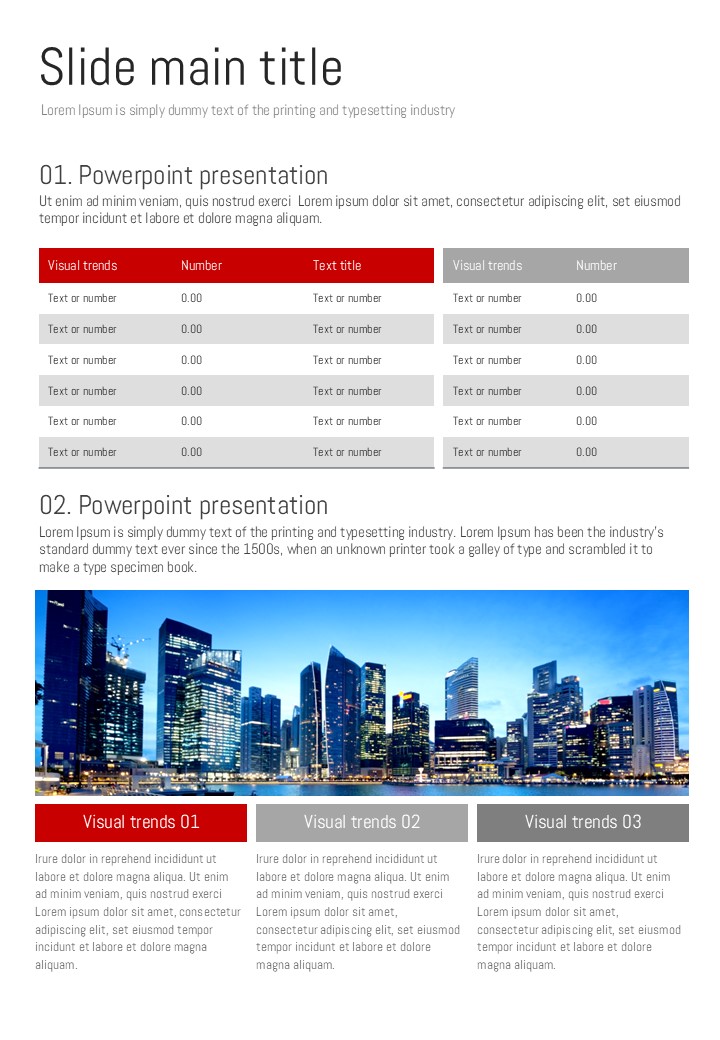 Slide main title

Lorem Ipsum is simply dummy text of the printing and typesetting industry

01. Powerpoint presentation

Ut enim ad minim veniam, quis nostrud exerci Lorem ipsum dolor sit amet, consectetur adipiscing elit, set eiusmod tempor incidunt et labore et dolore magna aliquam.

| Visual trends | Number | Text title |
|---|---|---|
| Text or number | 0.00 | Text or number |
| Text or number | 0.00 | Text or number |
| Text or number | 0.00 | Text or number |
| Text or number | 0.00 | Text or number |
| Text or number | 0.00 | Text or number |
| Text or number | 0.00 | Text or number |

| Visual trends | Number |
|---|---|
| Text or number | 0.00 |
| Text or number | 0.00 |
| Text or number | 0.00 |
| Text or number | 0.00 |
| Text or number | 0.00 |
| Text or number | 0.00 |

02. Powerpoint presentation

Lorem Ipsum is simply dummy text of the printing and typesetting industry. Lorem Ipsum has been the industry's standard dummy text ever since the 1500s, when an unknown printer took a galley of type and scrambled it to make a type specimen book.

Visual trends 01

Irure dolor in reprehend incididunt ut labore et dolore magna aliqua. Ut enim ad minim veniam, quis nostrud exerci Lorem ipsum dolor sit amet, consectetur adipiscing elit, set eiusmod tempor incidunt et labore et dolore magna aliquam.

Visual trends 02

Irure dolor in reprehend incididunt ut labore et dolore magna aliqua. Ut enim ad minim veniam, quis nostrud exerci Lorem ipsum dolor sit amet, consectetur adipiscing elit, set eiusmod tempor incidunt et labore et dolore magna aliquam.

Visual trends 03

Irure dolor in reprehend incididunt ut labore et dolore magna aliqua. Ut enim ad minim veniam, quis nostrud exerci Lorem ipsum dolor sit amet, consectetur adipiscing elit, set eiusmod tempor incidunt et labore et dolore magna aliquam.